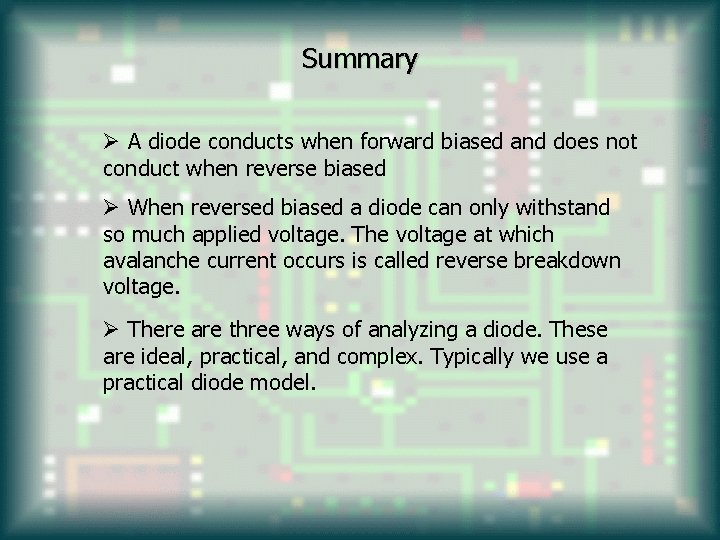 Summary

➢ A diode conducts when forward biased and does not conduct when reverse biased

➢ When reversed biased a diode can only withstand so much applied voltage. The voltage at which avalanche current occurs is called reverse breakdown voltage.

➢ There are three ways of analyzing a diode. These are ideal, practical, and complex. Typically we use a practical diode model.